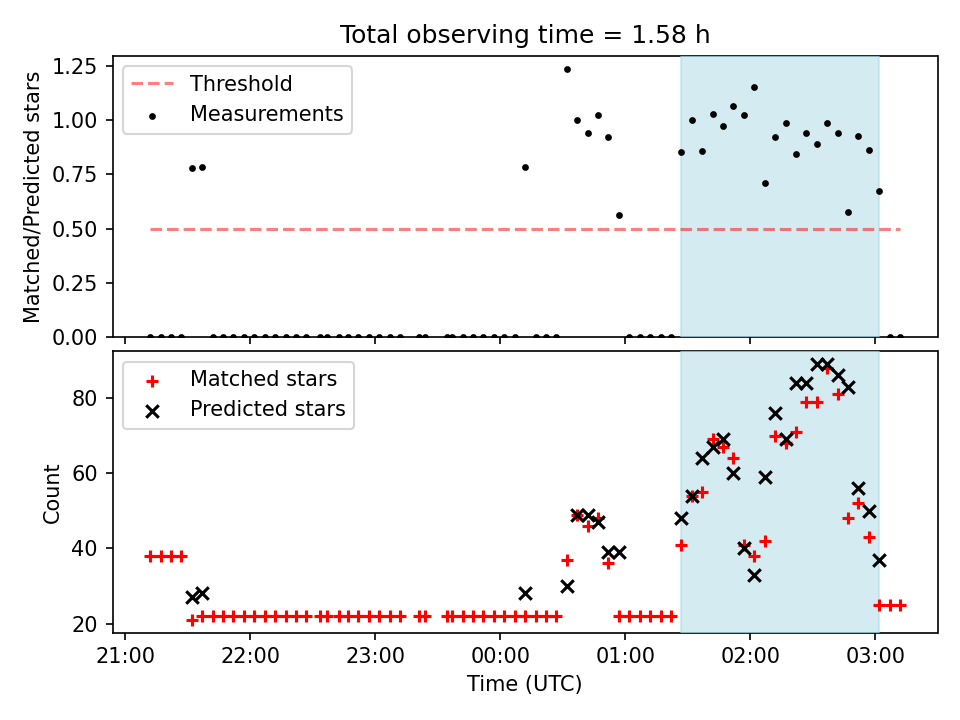 Total observing time = 1.58 h

Matched/Predicted stars

1.25
1.00
0.75
0.50
0.25
0.00

Threshold
Measurements

Count

80
60
40
20

Matched stars
Predicted stars

21:00 22:00 23:00 00:00 01:00 02:00 03:00

Time (UTC)